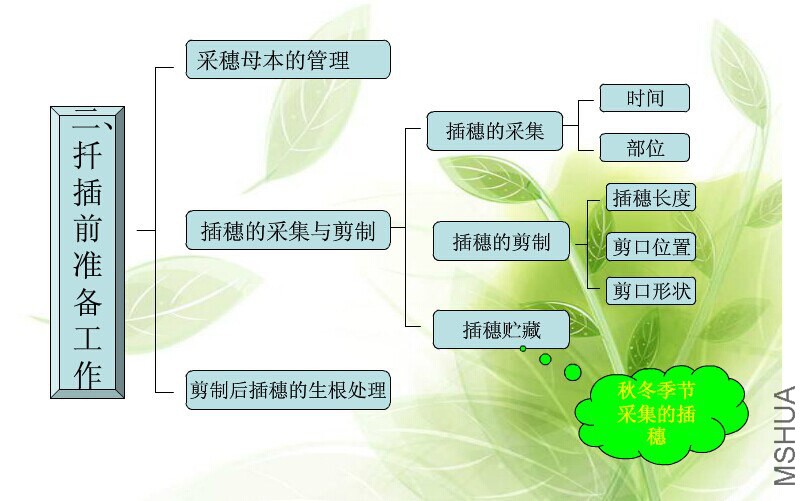 二、扦插前准备工作

采穗母本的管理

插穗的采集与剪制

插穗的采集

时间

部位

插穗的剪制

插穗长度

剪口位置

剪口形状

插穗贮藏

秋冬季节采集的插穗

剪制后插穗的生根处理

MSHUA